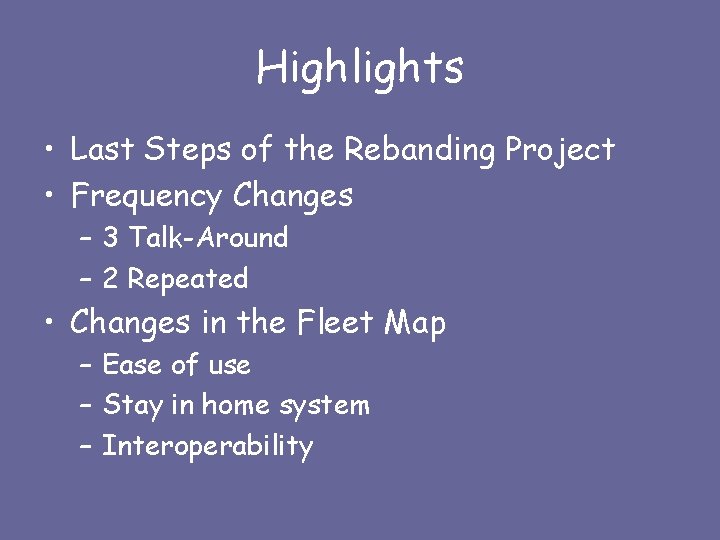 Highlights

• Last Steps of the Rebanding Project
• Frequency Changes
– 3 Talk-Around
– 2 Repeated
• Changes in the Fleet Map
– Ease of use
– Stay in home system
– Interoperability